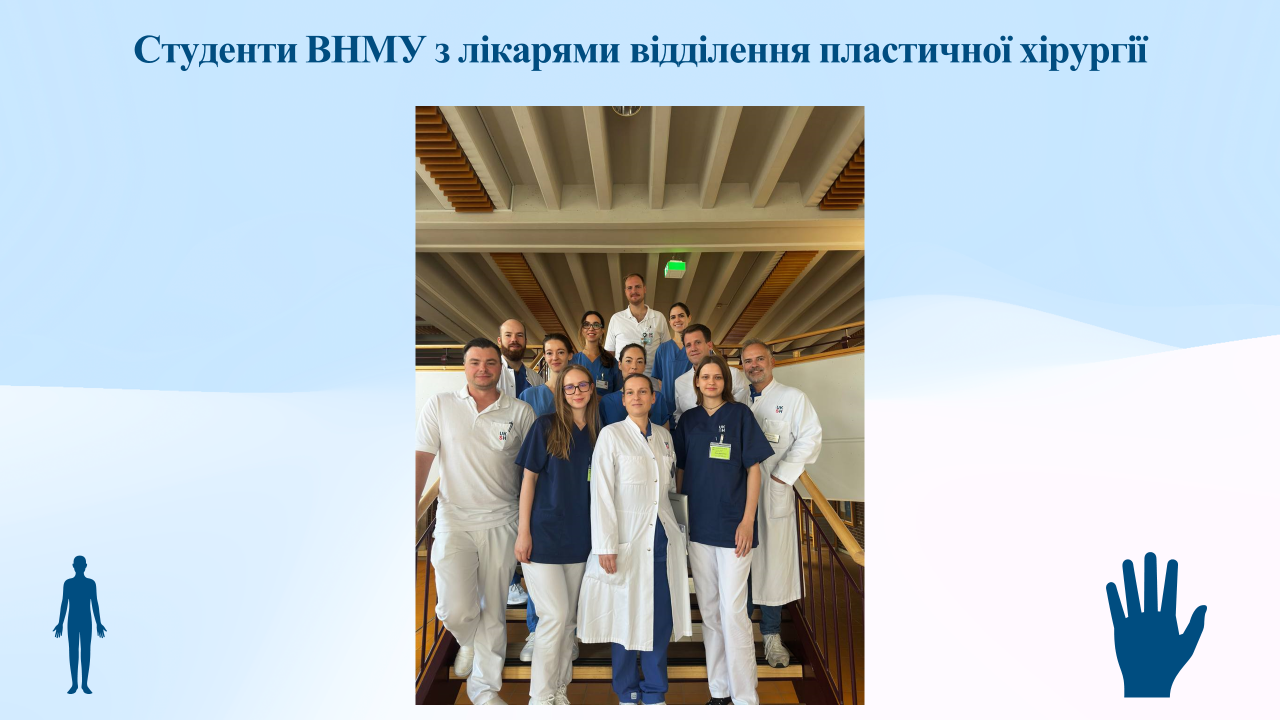 Студенти ВНМУ з лікарями відділення пластичної хірургії